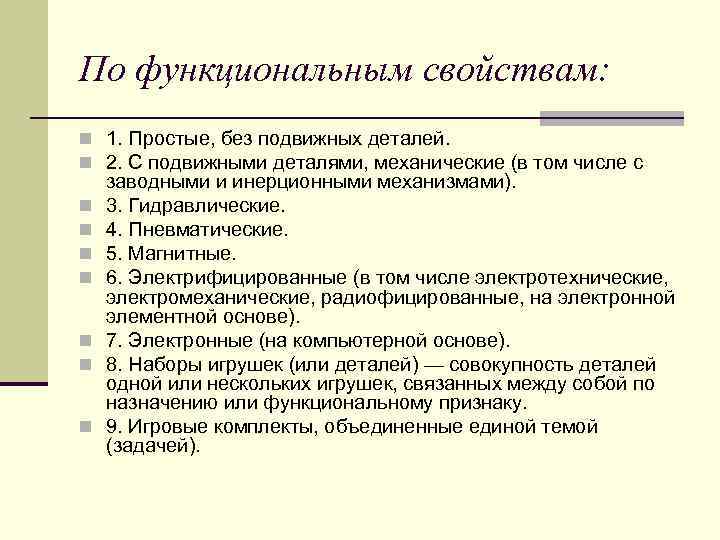 По функциональным свойствам:

1. Простые, без подвижных деталей.
2. С подвижными деталями, механические (в том числе с заводными и инерционными механизмами).
3. Гидравлические.
4. Пневматические.
5. Магнитные.
6. Электрифицированные (в том числе электротехнические, электромеханические, радиофицированные, на электронной элементной основе).
7. Электронные (на компьютерной основе).
8. Наборы игрушек (или деталей) — совокупность деталей одной или нескольких игрушек, связанных между собой по назначению или функциональному признаку.
9. Игровые комплекты, объединенные единой темой (задачей).